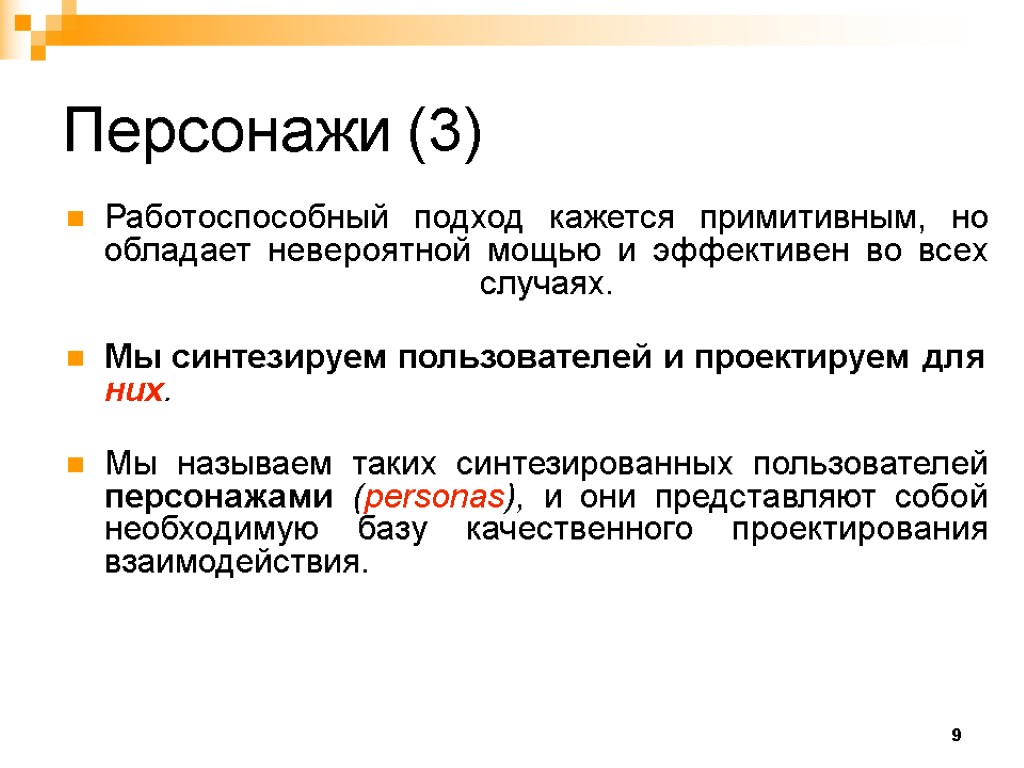 Персонажи (3)

Работоспособный подход кажется примитивным, но обладает невероятной мощью и эффективен во всех случаях.

Мы синтезируем пользователей и проектируем для них.

Мы называем таких синтезированных пользователей персонажами (personas), и они представляют собой необходимую базу качественного проектирования взаимодействия.

9